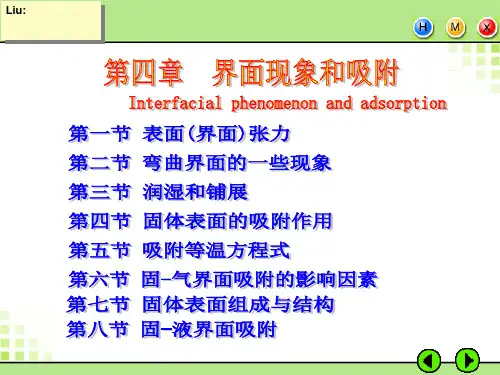 Liu:

H M X

第四章　界面现象和吸附

Interfacial phenomenon and adsorption

第一节 表面(界面)张力

第二节 弯曲界面的一些现象

第三节 润湿和铺展

第四节 固体表面的吸附作用

第五节 吸附等温方程式

第六节 固-气界面吸附的影响因素

第七节 固体表面组成与结构

第八节 固-液界面吸附